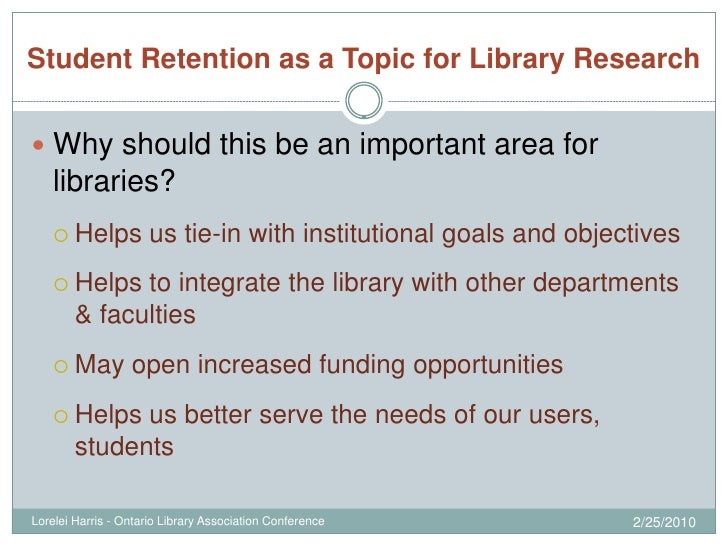 Student Retention as a Topic for Library Research

Why should this be an important area for libraries?

Helps us tie-in with institutional goals and objectives

Helps to integrate the library with other departments & faculties

May open increased funding opportunities

Helps us better serve the needs of our users, students

Lorelei Harris - Ontario Library Association Conference

2/25/2010